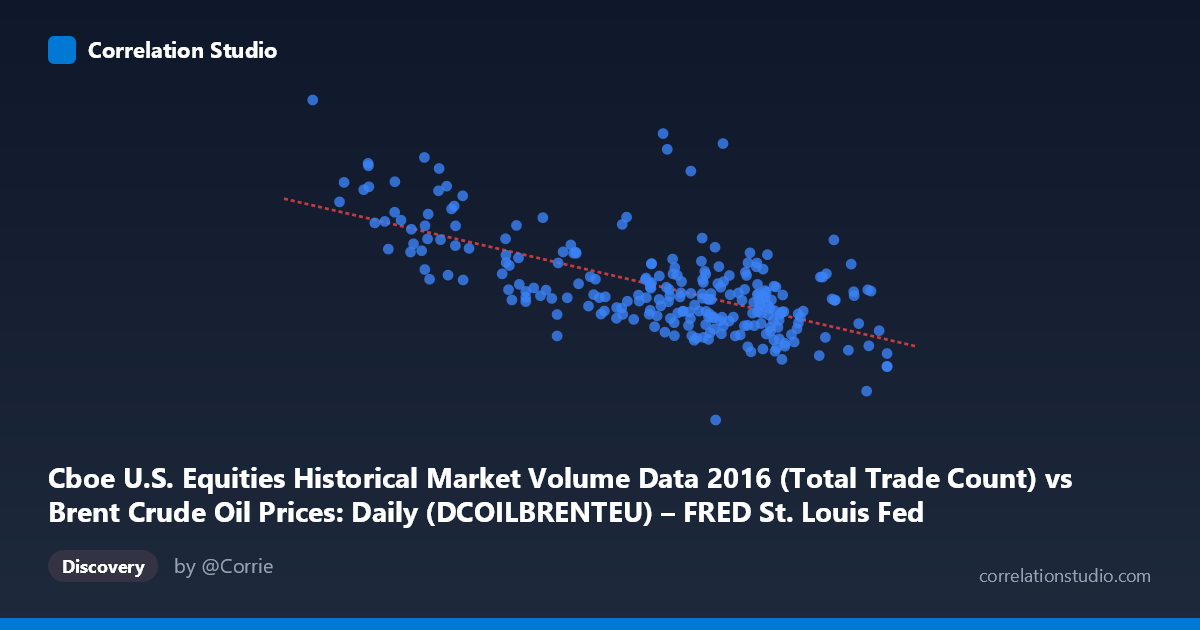 Correlation Studio

Cboe U.S. Equities Historical Market Volume Data 2016 (Total Trade Count) vs Brent Crude Oil Prices: Daily (DCOILBRENTEU) – FRED St. Louis Fed

Discovery

by @Corrie

correlationstudio.com